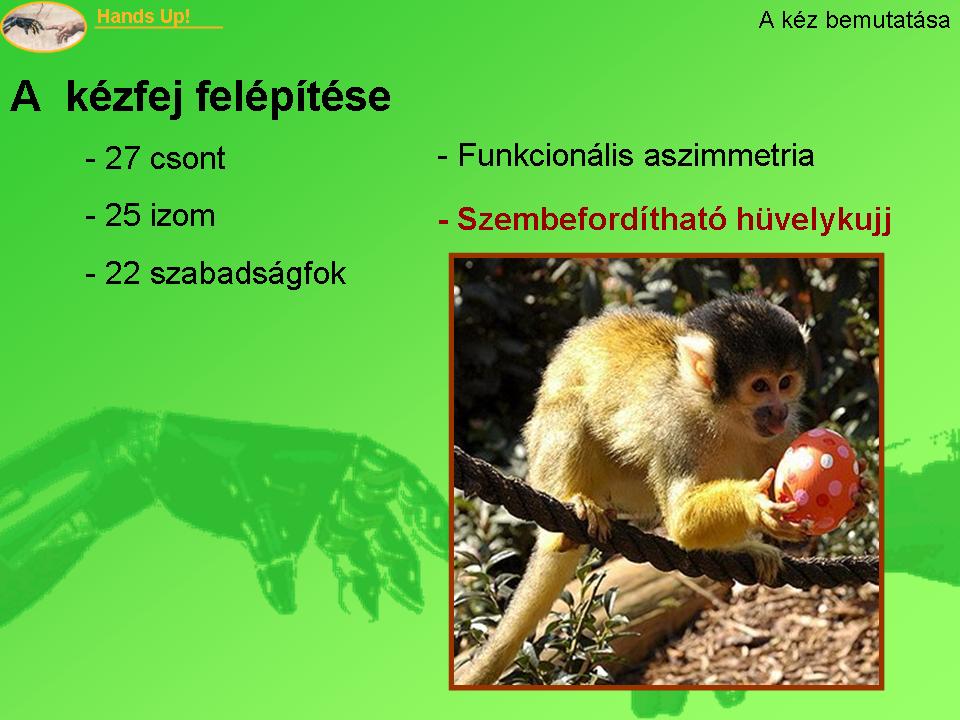 Hands Up!

A kéz bemutatása

A kézfej felépítése

- 27 csont

- 25 izom

- 22 szabadságfok

- Funkcionális aszimmetria

- Szembefordítható hüvelykujj